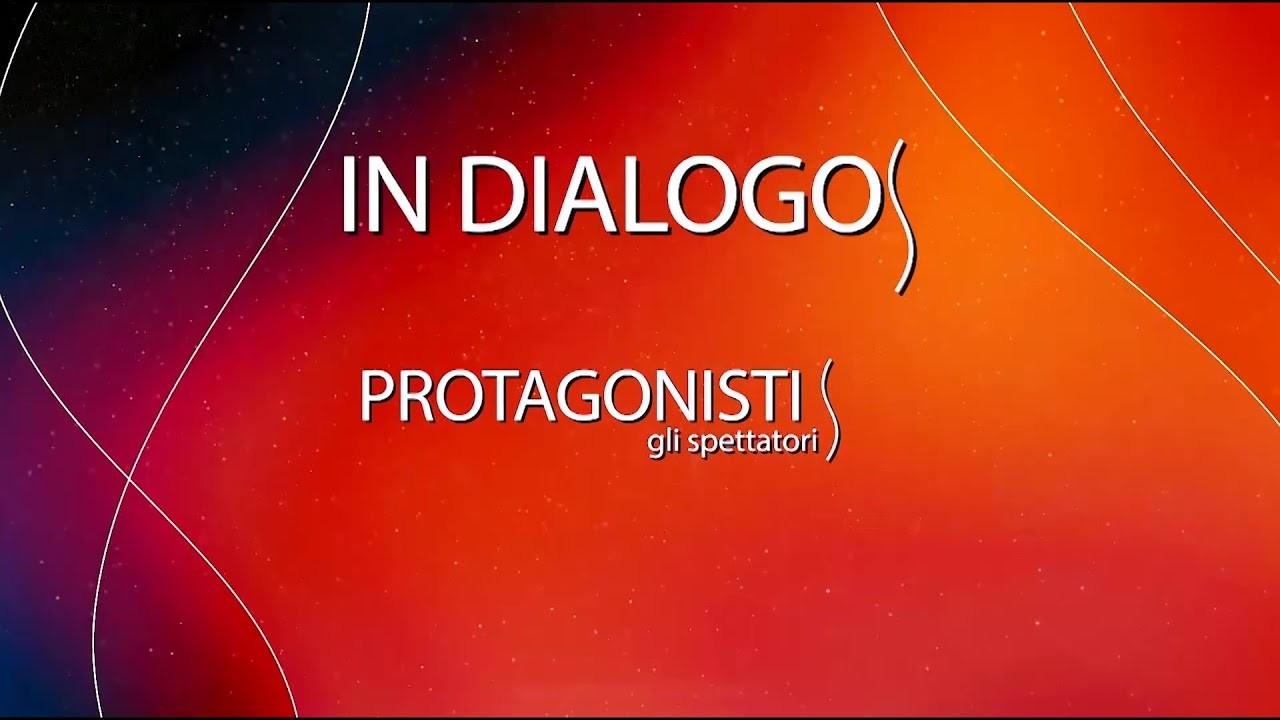 IN DIALOGO

PROTAGONISTI
gli spettatori